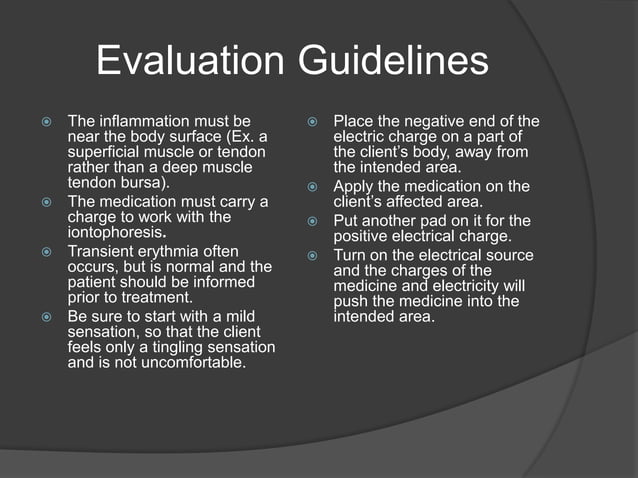 Evaluation Guidelines

The inflammation must be near the body surface (Ex. a superficial muscle or tendon rather than a deep muscle tendon bursa).

The medication must carry a charge to work with the iontophoresis.

Transient erythmia often occurs, but is normal and the patient should be informed prior to treatment.

Be sure to start with a mild sensation, so that the client feels only a tingling sensation and is not uncomfortable.

Place the negative end of the electric charge on a part of the client's body, away from the intended area.

Apply the medication on the client's affected area.

Put another pad on it for the positive electrical charge.

Turn on the electrical source and the charges of the medicine and electricity will push the medicine into the intended area.